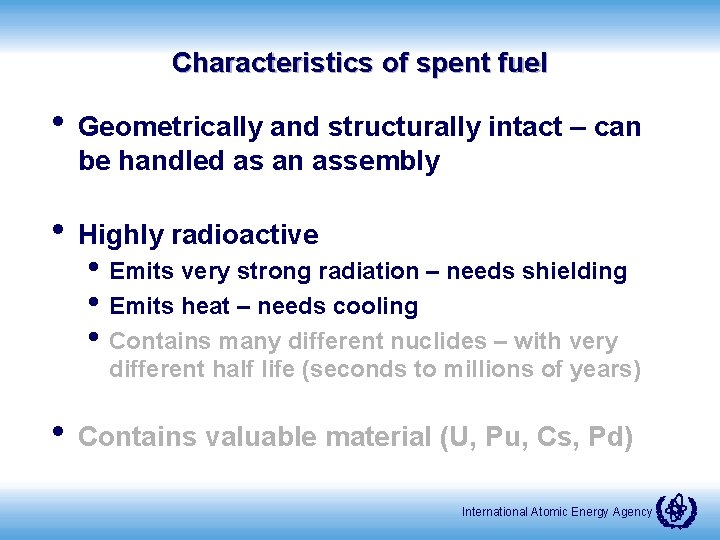 Characteristics of spent fuel

• Geometrically and structurally intact – can be handled as an assembly

• Highly radioactive
  • Emits very strong radiation – needs shielding
  • Emits heat – needs cooling
  • Contains many different nuclides – with very different half life (seconds to millions of years)

• Contains valuable material (U, Pu, Cs, Pd)

International Atomic Energy Agency